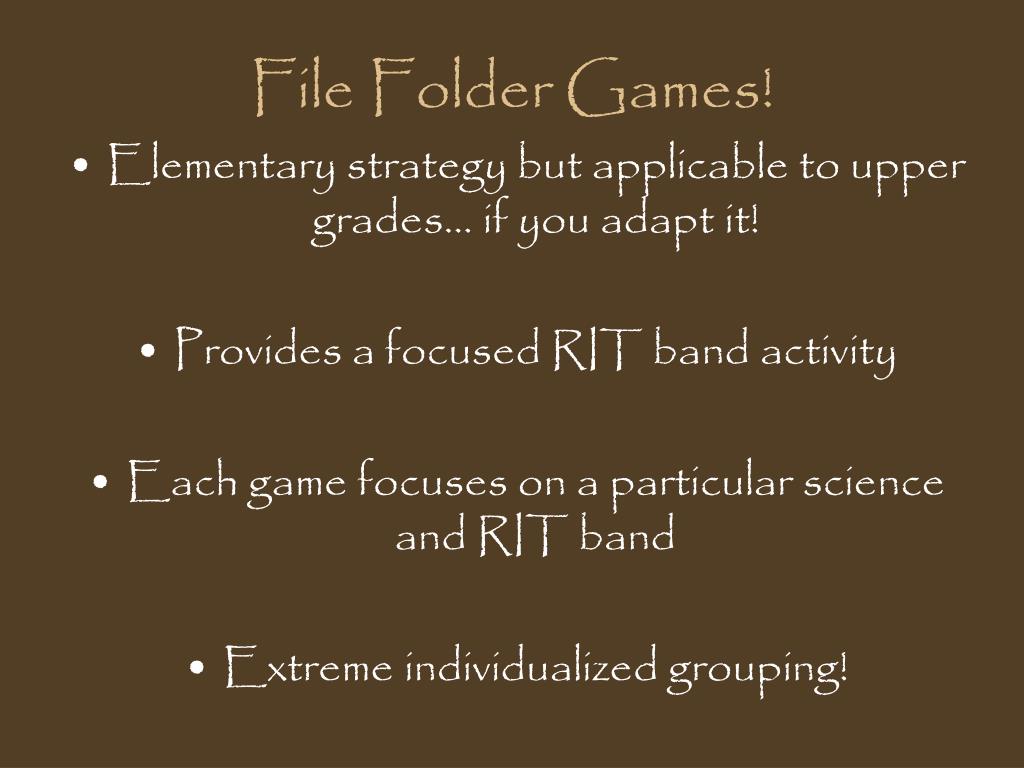 File Folder Games!

• Elementary strategy but applicable to upper grades… if you adapt it!

• Provides a focused RIT band activity

• Each game focuses on a particular science and RIT band

• Extreme individualized grouping!